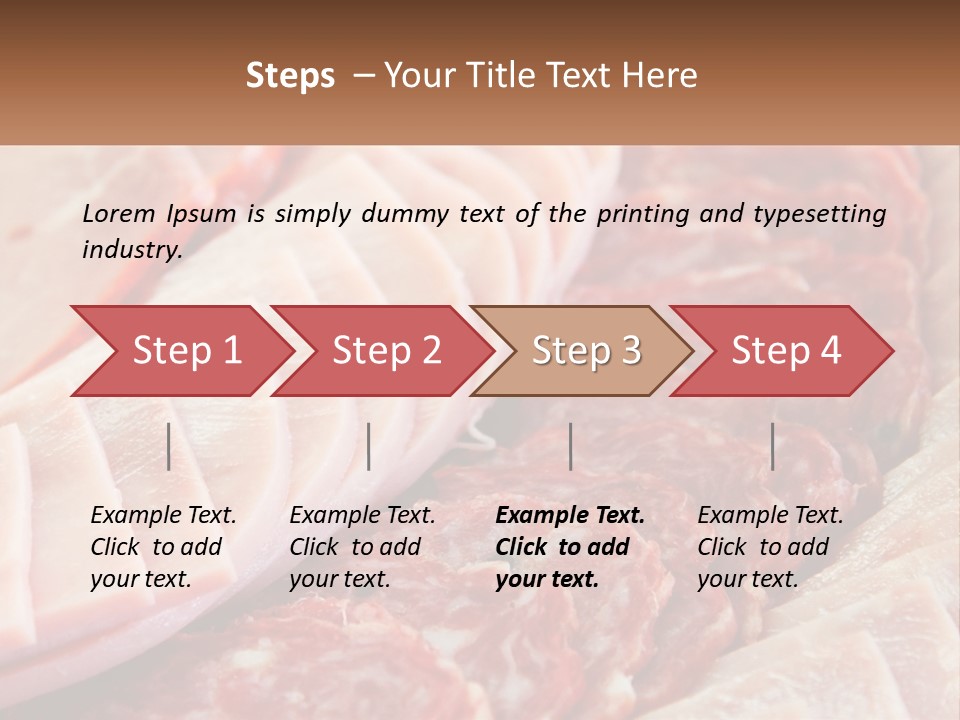 Steps – Your Title Text Here

Lorem Ipsum is simply dummy text of the printing and typesetting industry.

Step 1

Step 2

Step 3

Step 4

Example Text. Click to add your text.

Example Text. Click to add your text.

Example Text. Click to add your text.

Example Text. Click to add your text.